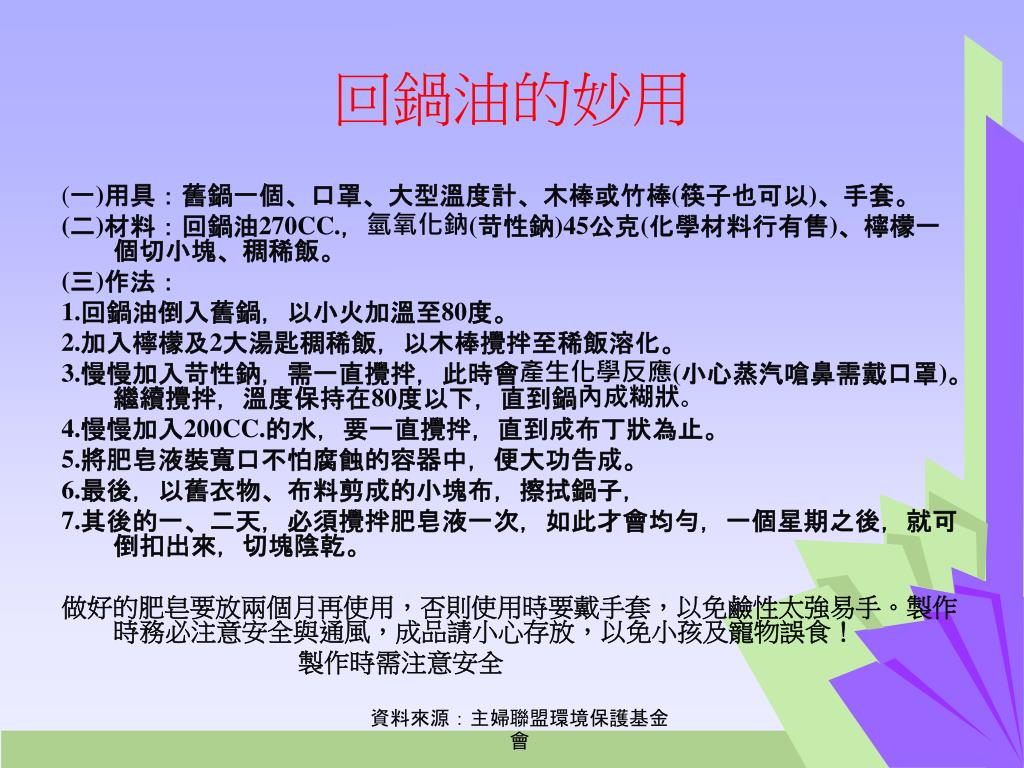 回鍋油的妙用

(一)用具：舊鍋一個、口罩、大型溫度計、木棒或竹棒(筷子也可以)、手套。
(二)材料：回鍋油270CC.，氫氧化鈉(苛性鈉)45公克(化學材料行有售)、檸檬一個切小塊、稠稀飯。
(三)作法：
1.回鍋油倒入舊鍋，以小火加溫至80度。
2.加入檸檬及2大湯匙稠稀飯，以木棒攪拌至稀飯溶化。
3.慢慢加入苛性鈉，需一直攪拌，此時會產生化學反應(小心蒸汽嗆鼻需戴口罩)。繼續攪拌，溫度保持在80度以下，直到鍋內成糊狀。
4.慢慢加入200CC.的水，要一直攪拌，直到成布丁狀為止。
5.將肥皂液裝寬口不怕腐蝕的容器中，便大功告成。
6.最後，以舊衣物、布料剪成的小塊布，擦拭鍋子，
7.其後的一、二天，必須攪拌肥皂液一次，如此才會均勻，一個星期之後，就可倒扣出來，切塊陰乾。

做好的肥皂要放兩個月再使用，否則使用時要戴手套，以免鹼性太強易手。製作時務必注意安全與通風，成品請小心存放，以免小孩及寵物誤食！
製作時需注意安全

資料來源：主婦聯盟環境保護基金會